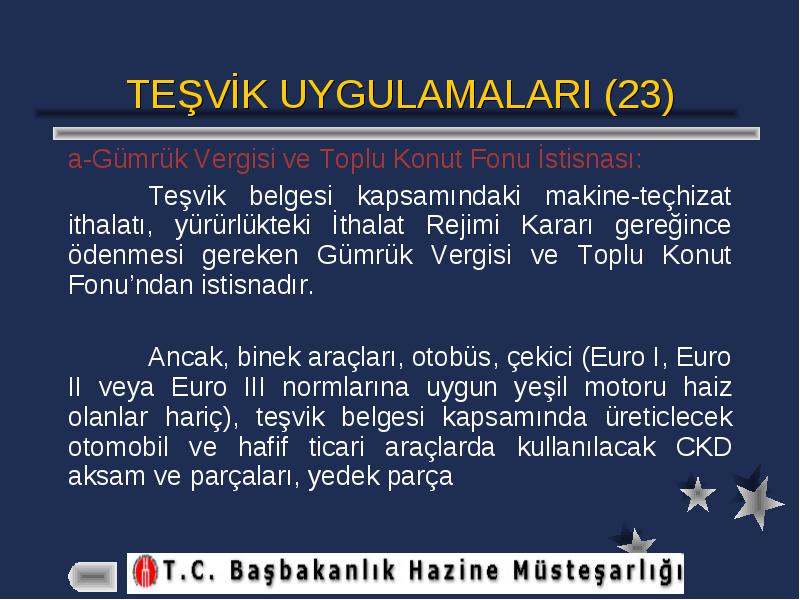 TEŞVİK UYGULAMALARI (23)

a-Gümrük Vergisi ve Toplu Konut Fonu İstisnası:

Teşvik belgesi kapsamındaki makine-teçhizat ithalatı, yürürlükteki İthalat Rejimi Kararı gereğince ödenmesi gereken Gümrük Vergisi ve Toplu Konut Fonu'ndan istisnadır.

Ancak, binek araçları, otobüs, çekici (Euro I, Euro II veya Euro III normlarına uygun yeşil motoru haiz olanlar hariç), teşvik belgesi kapsamında üreticlecek otomobil ve hafif ticari araçlarda kullanılacak CKD aksam ve parçaları, yedek parça

T.C. Başbakanlık Hazine Müsteşarlığı